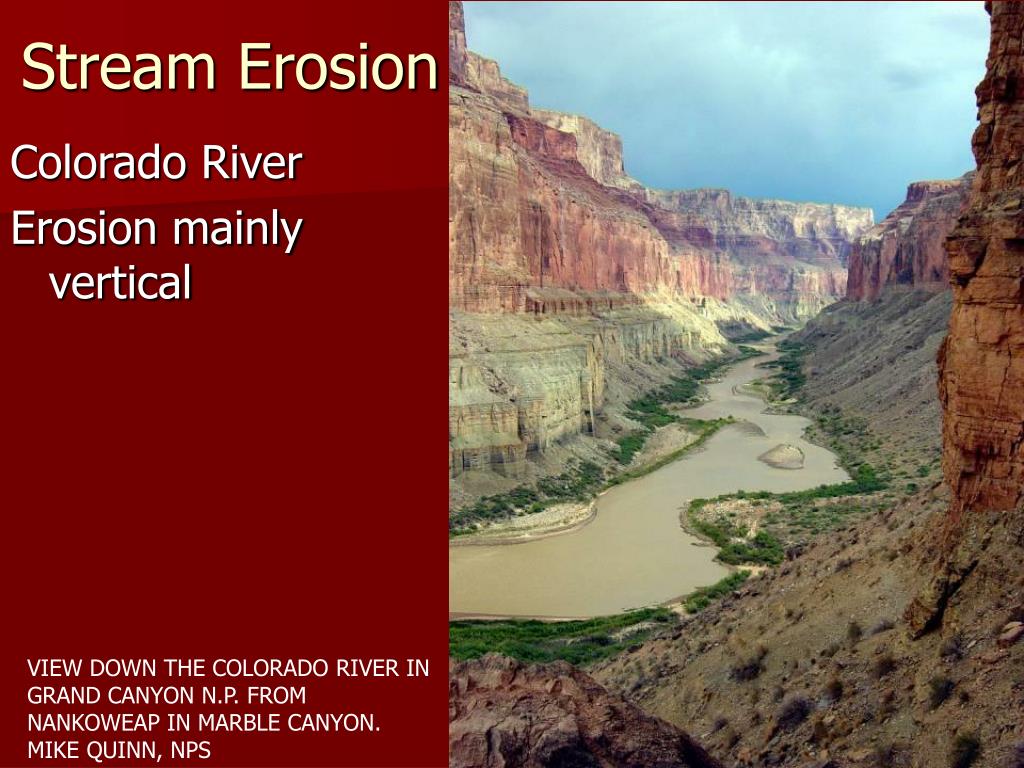 Stream Erosion

Colorado River

Erosion mainly vertical

VIEW DOWN THE COLORADO RIVER IN GRAND CANYON N.P. FROM NANKOWEAP IN MARBLE CANYON. MIKE QUINN, NPS